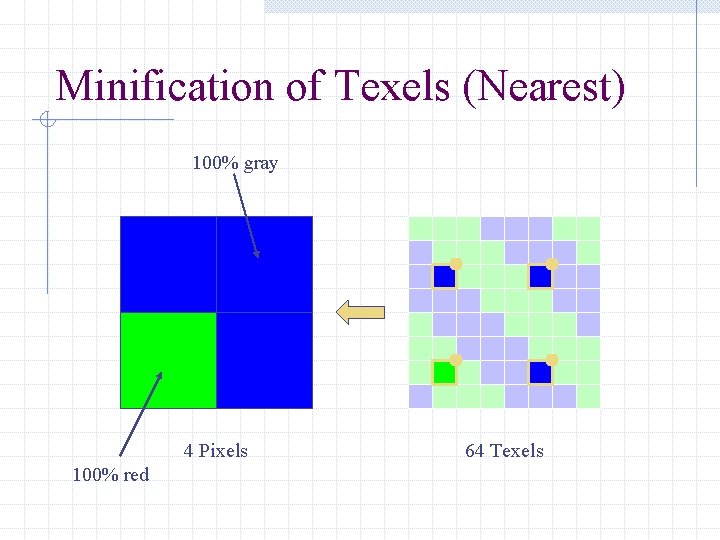 Minification of Texels (Nearest)

100% gray

4 Pixels

64 Texels

100% red